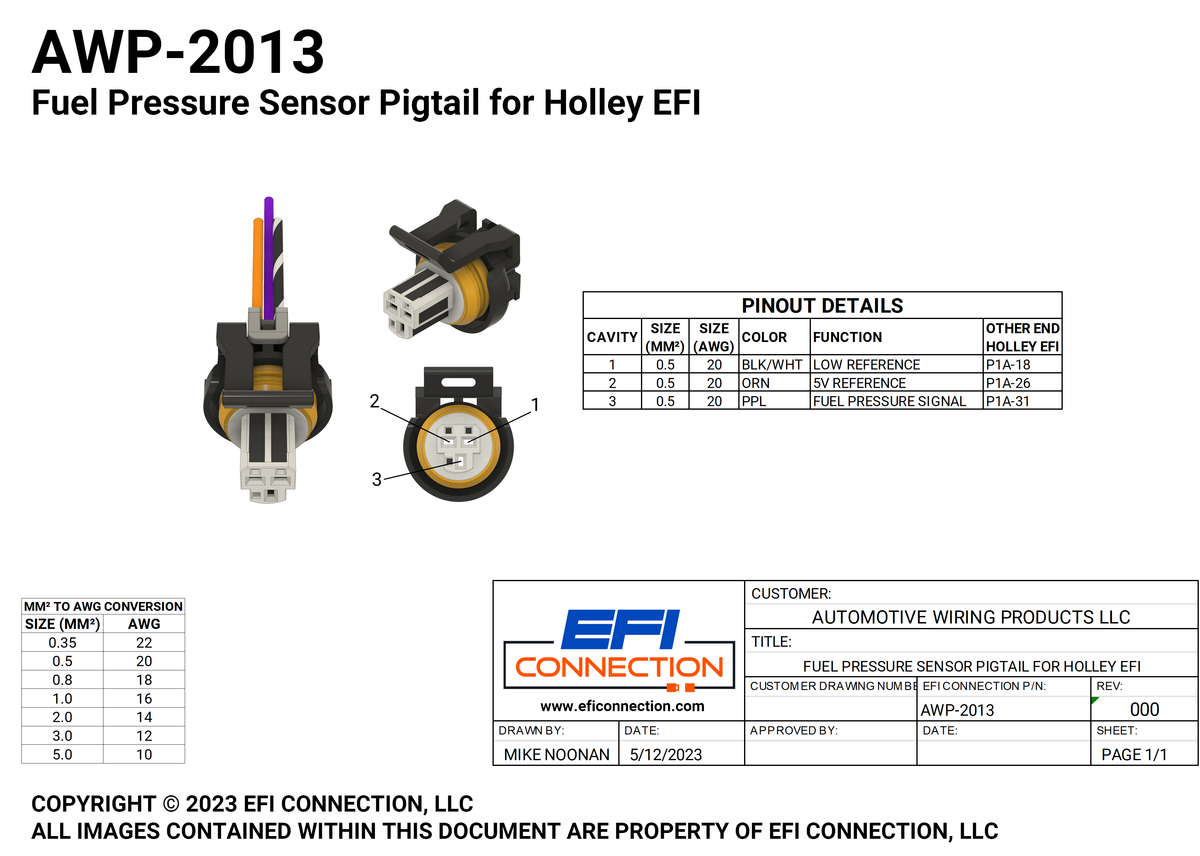 AWP-2013
Fuel Pressure Sensor Pigtail for Holley EFI

2
1
3

PINOUT DETAILS

| CAVITY | SIZE (MM²) | SIZE (AWG) | COLOR | FUNCTION | OTHER END HOLLEY EFI |
|---|---|---|---|---|---|
| 1 | 0.5 | 20 | BLK/WHT | LOW REFERENCE | P1A-18 |
| 2 | 0.5 | 20 | ORN | 5V REFERENCE | P1A-26 |
| 3 | 0.5 | 20 | PPL | FUEL PRESSURE SIGNAL | P1A-31 |

MM² TO AWG CONVERSION

| SIZE (MM²) | AWG |
|---|---|
| 0.35 | 22 |
| 0.5 | 20 |
| 0.8 | 18 |
| 1.0 | 16 |
| 2.0 | 14 |
| 3.0 | 12 |
| 5.0 | 10 |

EFI CONNECTION
www.eficonnection.com

CUSTOMER:
AUTOMOTIVE WIRING PRODUCTS LLC
TITLE:
FUEL PRESSURE SENSOR PIGTAIL FOR HOLLEY EFI
CUSTOMER DRAWING NUMBE
EFI CONNECTION P/N:
AWP-2013
REV:
000
DRAWN BY:
MIKE NOONAN
DATE:
5/12/2023
APPROVED BY:
DATE:
SHEET:
PAGE 1/1

COPYRIGHT © 2023 EFI CONNECTION, LLC
ALL IMAGES CONTAINED WITHIN THIS DOCUMENT ARE PROPERTY OF EFI CONNECTION, LLC